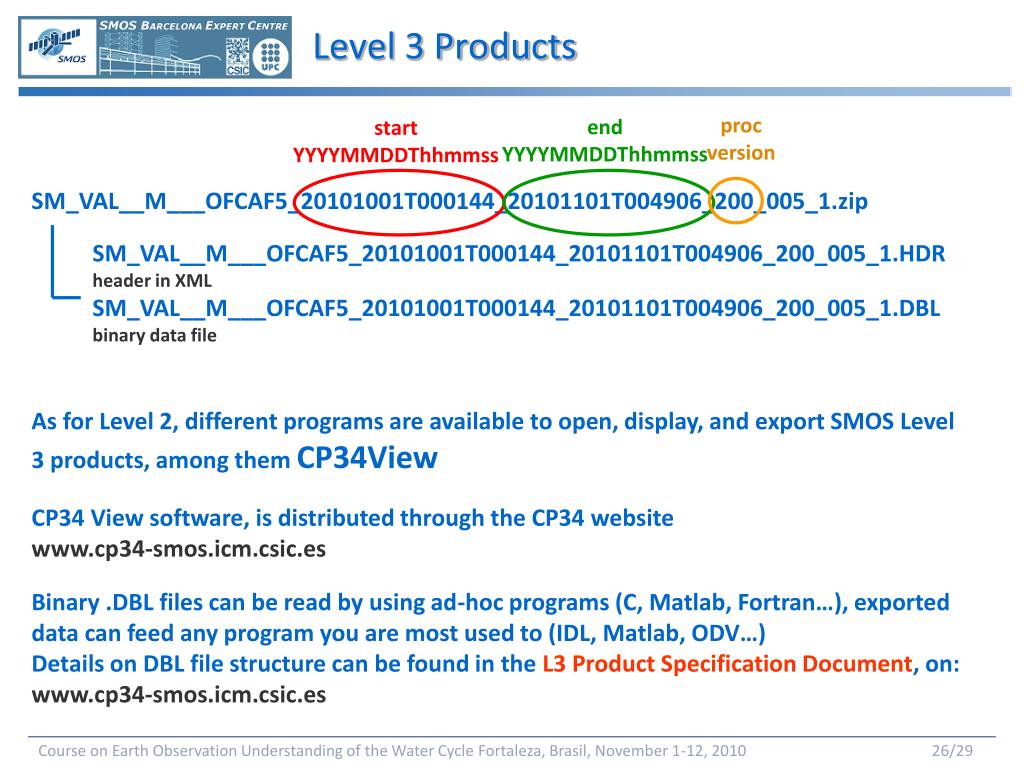 SMOS BARCELONA EXPERT CENTRE
SMOS
CSIC
UPC

Level 3 Products

start
YYYYMMDDThhmmss

end
YYYYMMDDThhmmss

proc
version

SM_VAL__M___OFCAF5_20101001T000144_20101101T004906_200_005_1.zip

SM_VAL__M___OFCAF5_20101001T000144_20101101T004906_200_005_1.HDR
header in XML
SM_VAL__M___OFCAF5_20101001T000144_20101101T004906_200_005_1.DBL
binary data file

As for Level 2, different programs are available to open, display, and export SMOS Level 3 products, among them CP34View

CP34 View software, is distributed through the CP34 website
www.cp34-smos.icm.csic.es

Binary .DBL files can be read by using ad-hoc programs (C, Matlab, Fortran…), exported data can feed any program you are most used to (IDL, Matlab, ODV…)
Details on DBL file structure can be found in the L3 Product Specification Document, on:
www.cp34-smos.icm.csic.es

Course on Earth Observation Understanding of the Water Cycle Fortaleza, Brasil, November 1-12, 2010

26/29